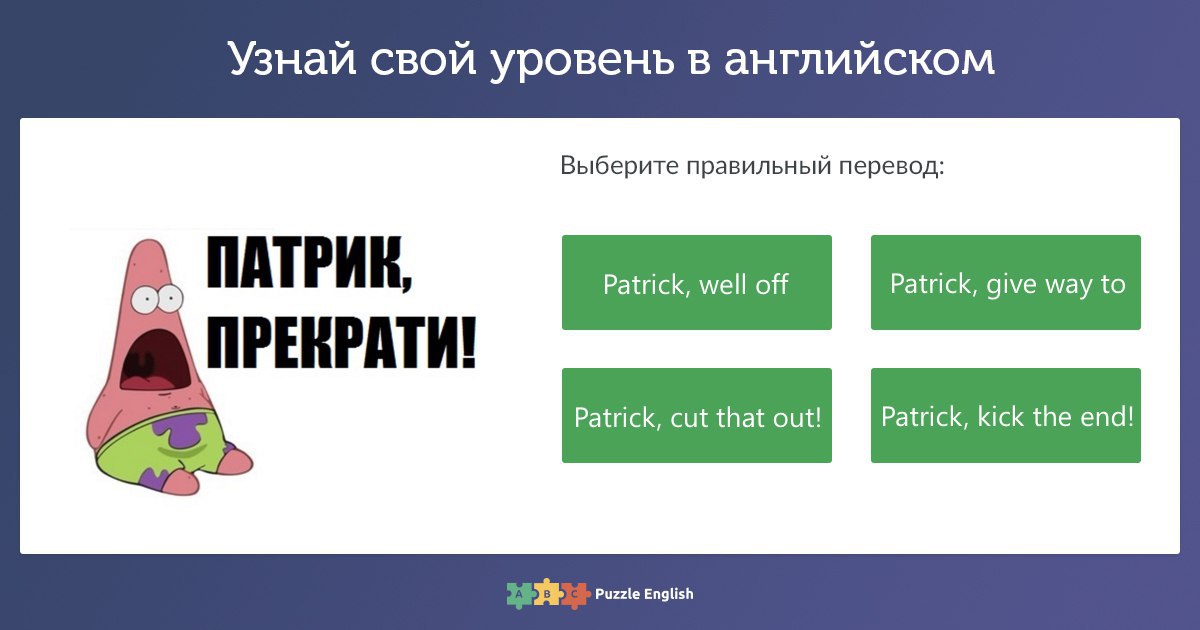 Узнай свой уровень в английском

ПАТРИК, ПРЕКРАТИ!

Выберите правильный перевод:

Patrick, well off

Patrick, give way to

Patrick, cut that out!

Patrick, kick the end!

A B C Puzzle English